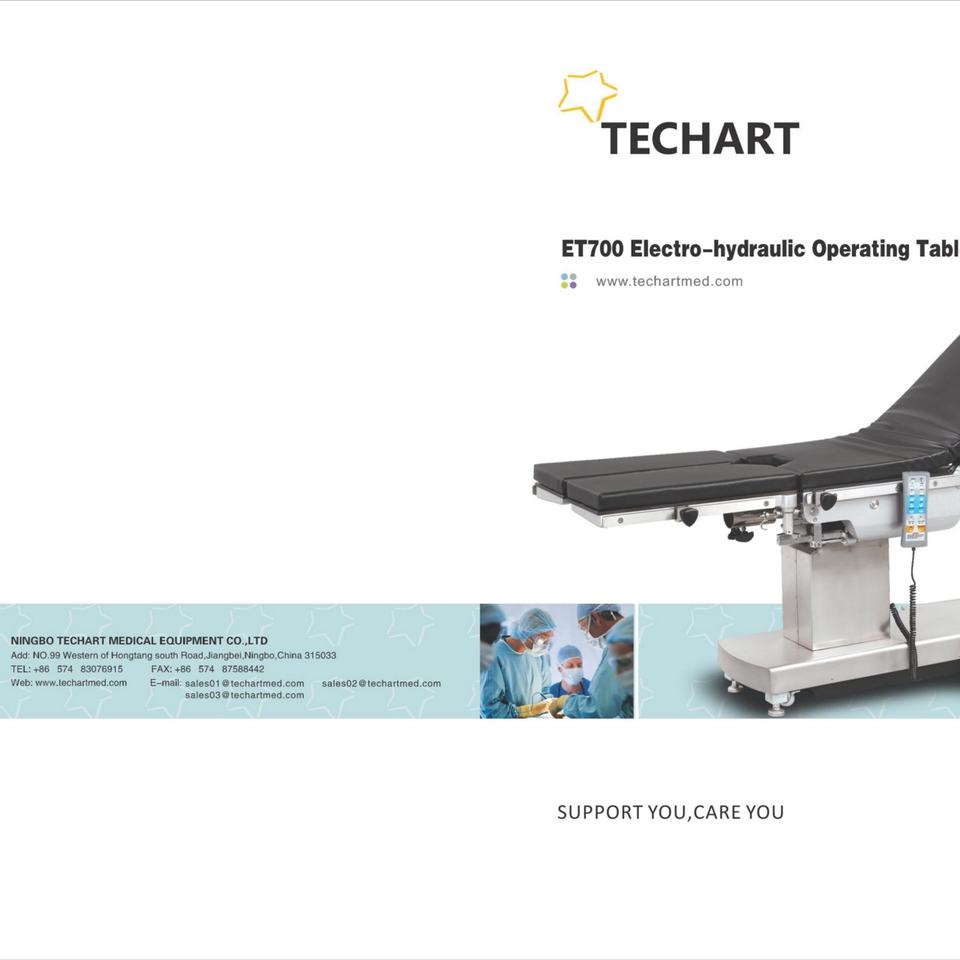 TECHART

ET700 Electro-hydraulic Operating Tabl

www.techartmed.com

NINGBO TECHART MEDICAL EQUIPMENT CO.,LTD
Add: NO.99 Western of Hongtang south Road,Jiangbei,Ningbo,China 315033
TEL: +86 574 83076915 FAX: +86 574 87588442
Web: www.techartmed.com E-mail: sales01@techartmed.com sales02@techartmed.com
sales03@techartmed.com

SUPPORT YOU,CARE YOU